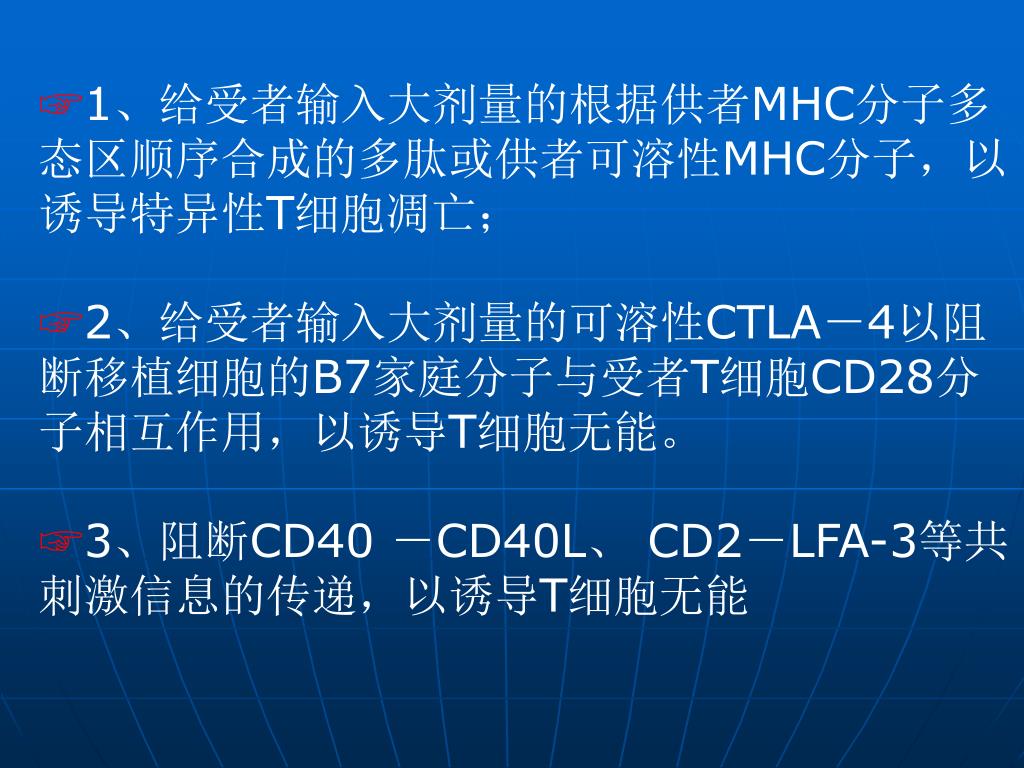 ☞1、给受者输入大剂量的根据供者MHC分子多态区顺序合成的多肽或供者可溶性MHC分子，以诱导特异性T细胞凋亡；

☞2、给受者输入大剂量的可溶性CTLA－4以阻断移植细胞的B7家庭分子与受者T细胞CD28分子相互作用，以诱导T细胞无能。

☞3、阻断CD40 －CD40L、 CD2－LFA-3等共刺激信息的传递，以诱导T细胞无能